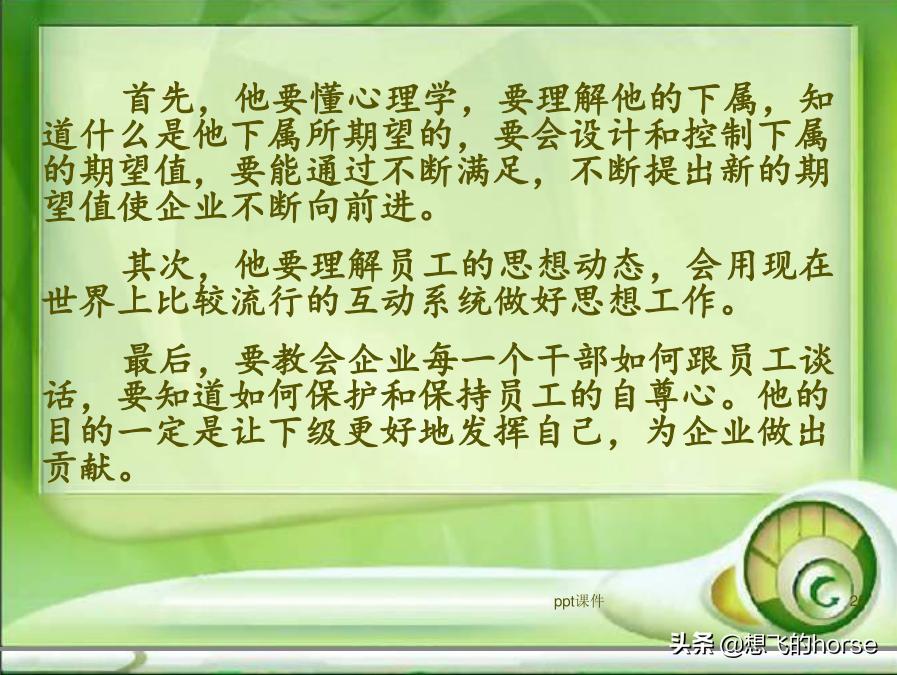 首先，他要懂心理学，要理解他的下属，知道什么是他下属所期望的，要会设计和控制下属的期望值，要能通过不断满足，不断提出新的期望值使企业不断向前进。

其次，他要理解员工的思想动态，会用现在世界上比较流行的互动系统做好思想工作。

最后，要教会企业每一个干部如何跟员工谈话，要知道如何保护和保持员工的自尊心。他的目的一定是让下级更好地发挥自己，为企业做出贡献。

ppt课件

2

头条 @想飞的horse